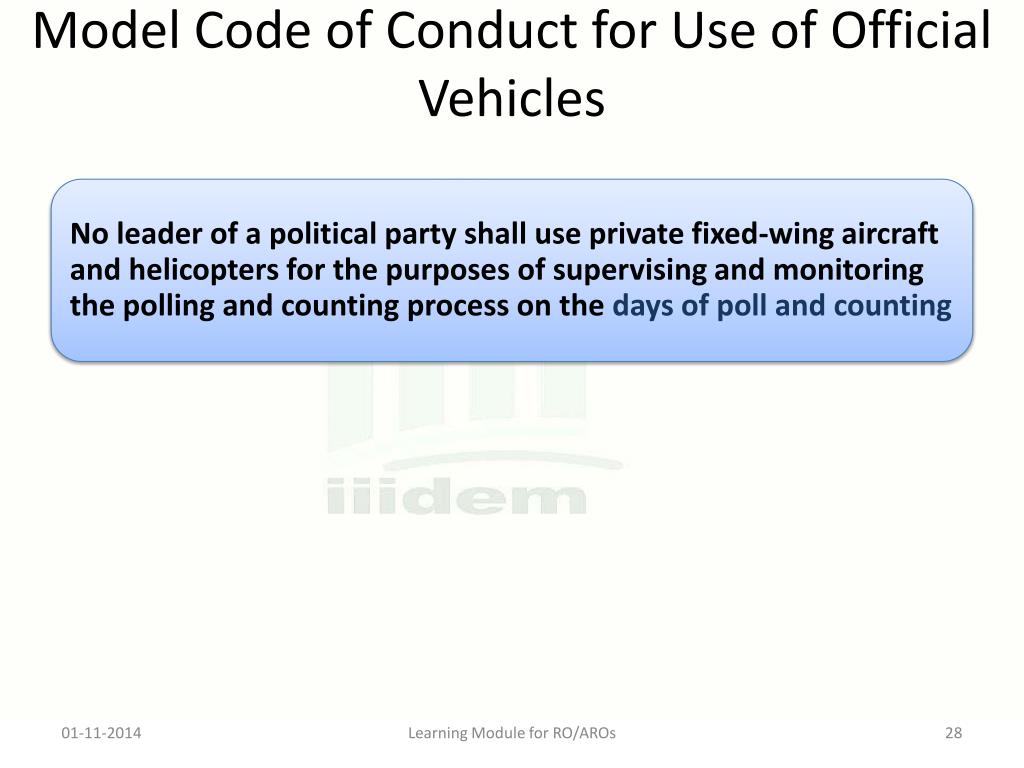 Model Code of Conduct for Use of Official Vehicles

No leader of a political party shall use private fixed-wing aircraft and helicopters for the purposes of supervising and monitoring the polling and counting process on the days of poll and counting

iiidem

01-11-2014

Learning Module for RO/AROs

28